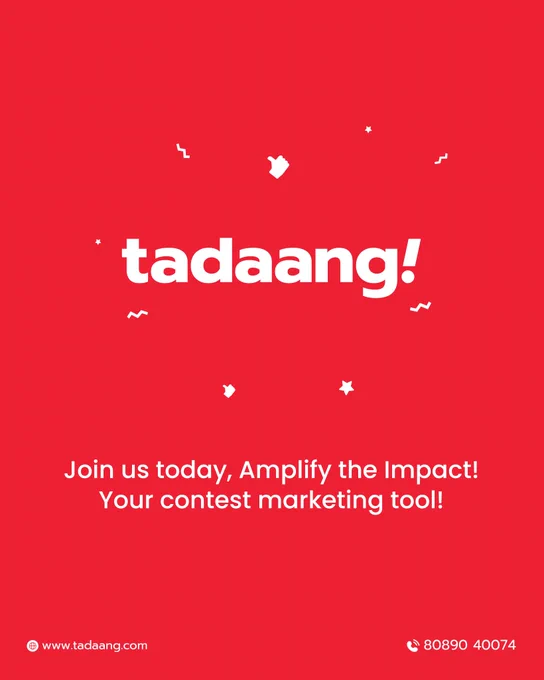 tadaang!

Join us today, Amplify the Impact!
Your contest marketing tool!

www.tadaang.com

80890 40074